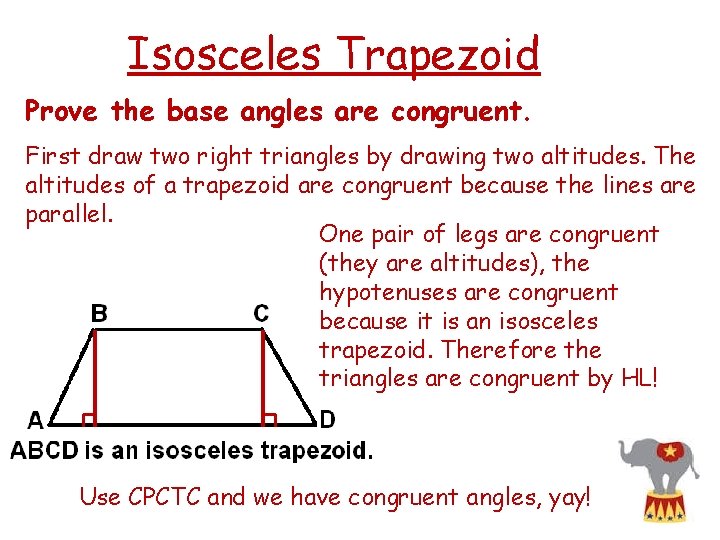 Isosceles Trapezoid

Prove the base angles are congruent.

First draw two right triangles by drawing two altitudes. The altitudes of a trapezoid are congruent because the lines are parallel.

One pair of legs are congruent (they are altitudes), the hypotenuses are congruent because it is an isosceles trapezoid. Therefore the triangles are congruent by HL!

B
C
A
D

ABCD is an isosceles trapezoid.

Use CPCTC and we have congruent angles, yay!